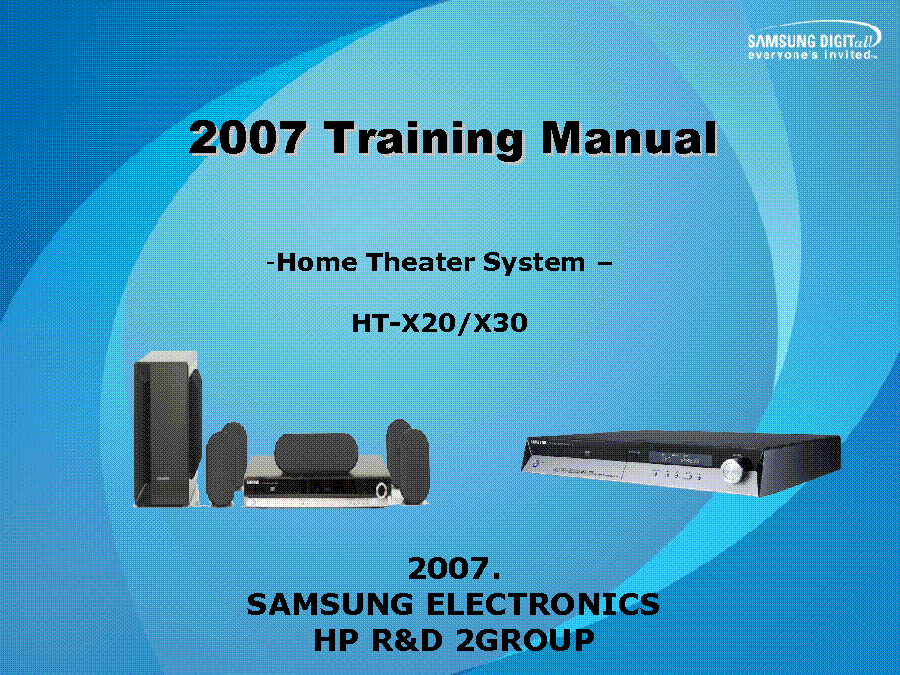 SAMSUNG DIGITall
everyone's invited™

2007 Training Manual

-Home Theater System –

HT-X20/X30

2007.
SAMSUNG ELECTRONICS
HP R&D 2GROUP